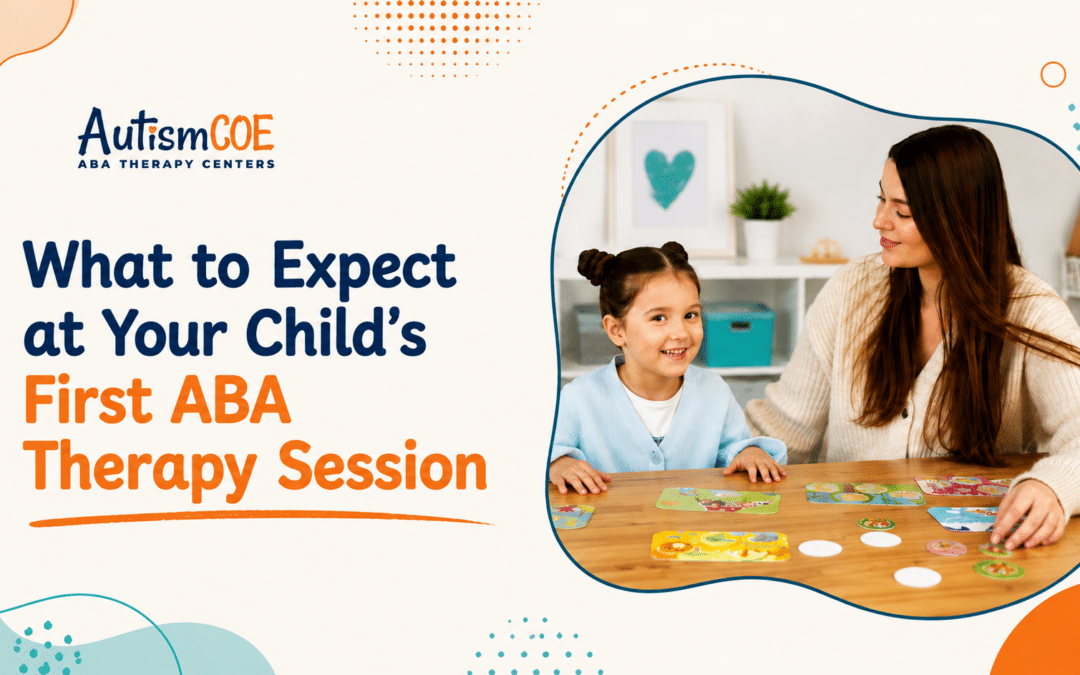 AutismCOE
ABA THERAPY CENTERS

What to Expect at Your Child's First ABA Therapy Session